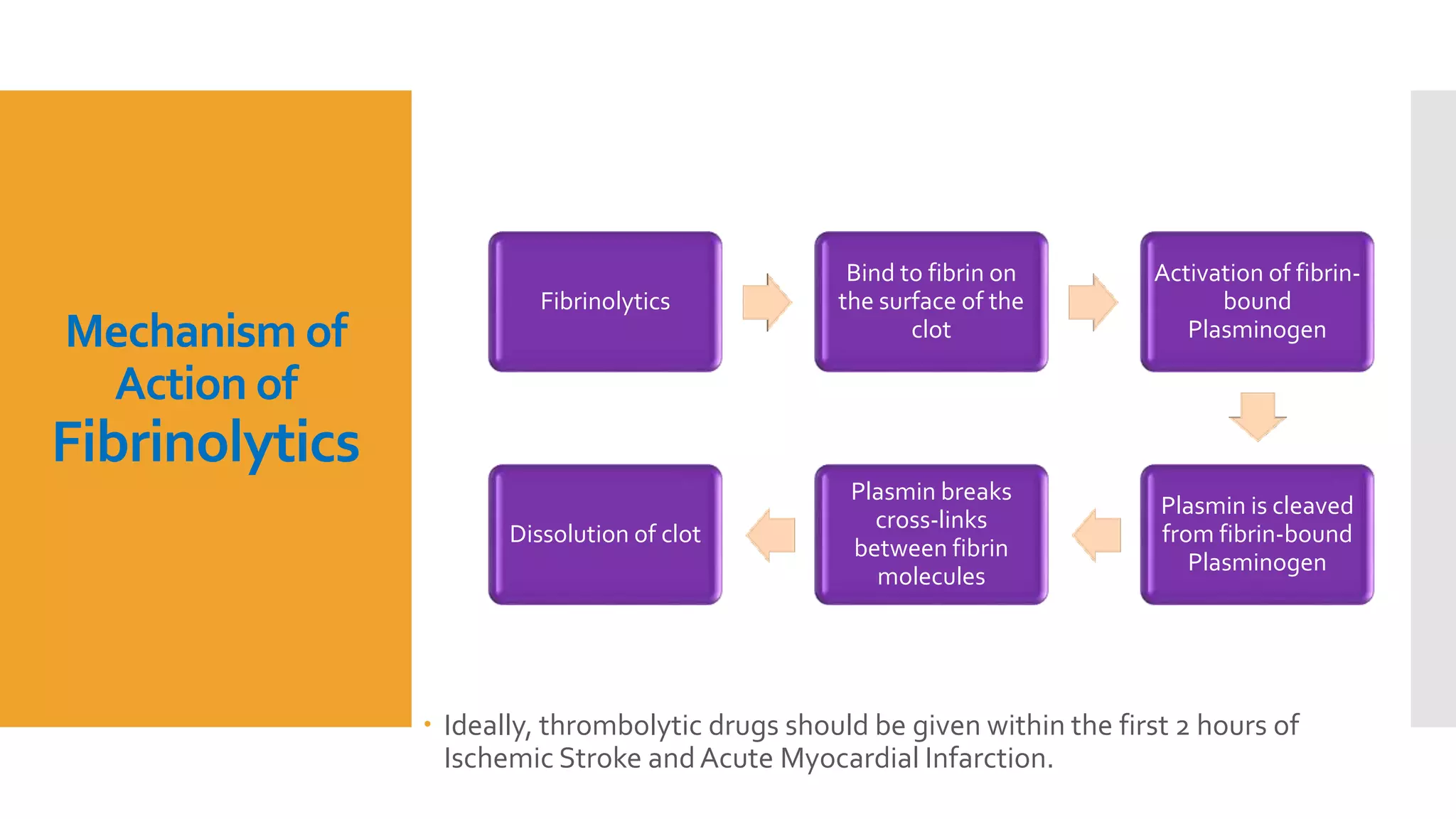 Mechanism of Action of Fibrinolytics

Fibrinolytics

Bind to fibrin on the surface of the clot

Activation of fibrin-bound Plasminogen

Plasmin is cleaved from fibrin-bound Plasminogen

Plasmin breaks cross-links between fibrin molecules

Dissolution of clot

• Ideally, thrombolytic drugs should be given within the first 2 hours of Ischemic Stroke and Acute Myocardial Infarction.